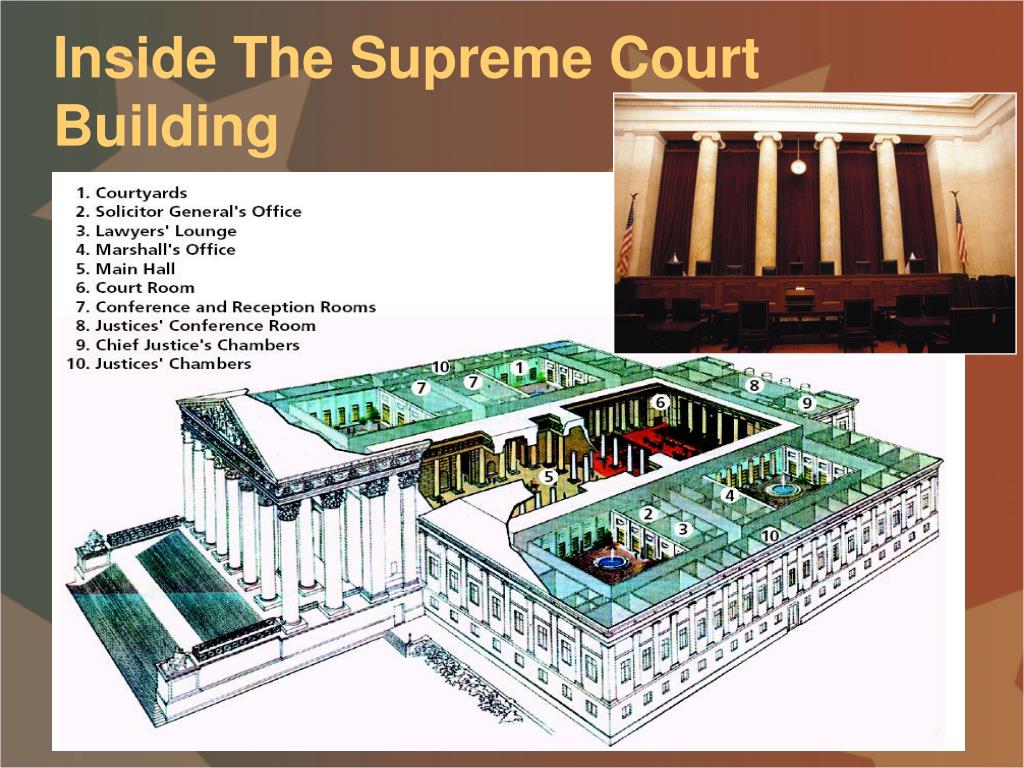 Inside The Supreme Court Building

1. Courtyards
2. Solicitor General's Office
3. Lawyers' Lounge
4. Marshall's Office
5. Main Hall
6. Court Room
7. Conference and Reception Rooms
8. Justices' Conference Room
9. Chief Justice's Chambers
10. Justices' Chambers

10
7
7
1
6
8
9
5
4
2
3
10